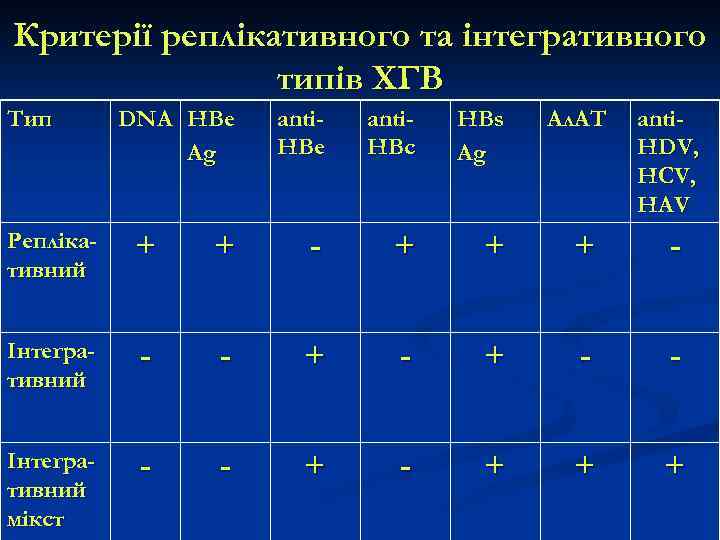 Критерії реплікативного та інтегративного типів ХГВ

| Тип | DNA | HBe Ag | anti-HBe | anti-HBc | HBs Ag | АлАТ | anti-HDV, HCV, HAV |
|---|---|---|---|---|---|---|---|
| Реплікативний | + | + | - | + | + | + | - |
| Інтегративний | - | - | + | - | + | - | - |
| Інтегративний мікст | - | - | + | - | + | + | + |